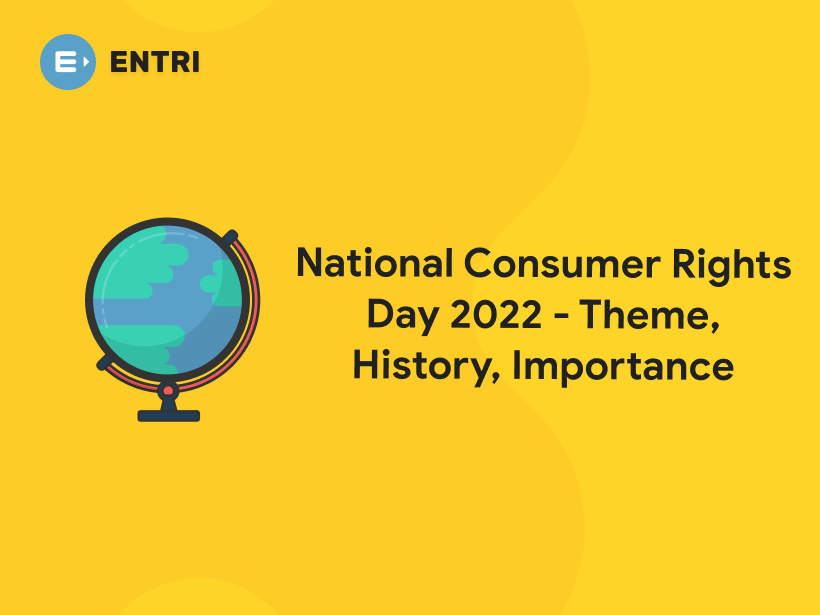 ENTRI

National Consumer Rights Day 2022 - Theme, History, Importance